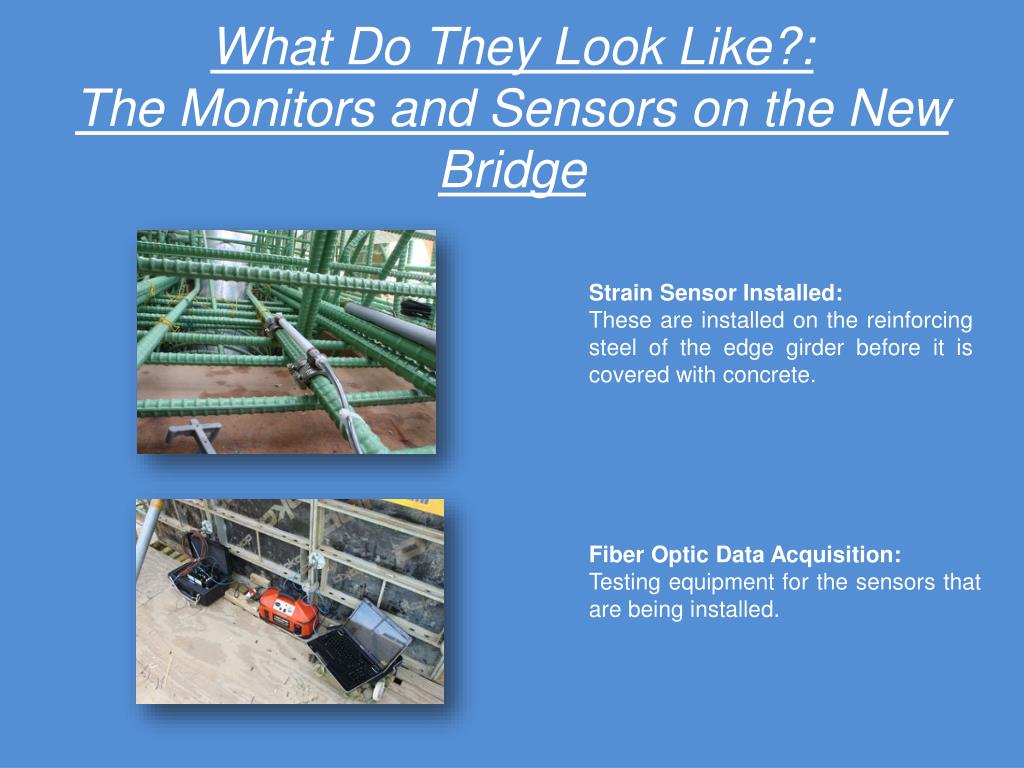 What Do They Look Like?:
The Monitors and Sensors on the New Bridge

Strain Sensor Installed:
These are installed on the reinforcing steel of the edge girder before it is covered with concrete.

Fiber Optic Data Acquisition:
Testing equipment for the sensors that are being installed.